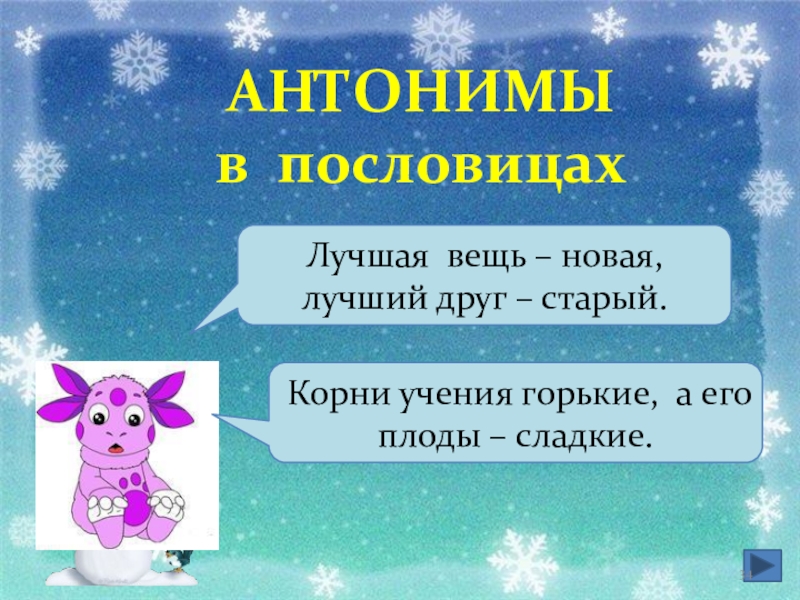 АНТОНИМЫ
в пословицах

Лучшая вещь – новая, лучший друг – старый.

Корни учения горькие, а его плоды – сладкие.